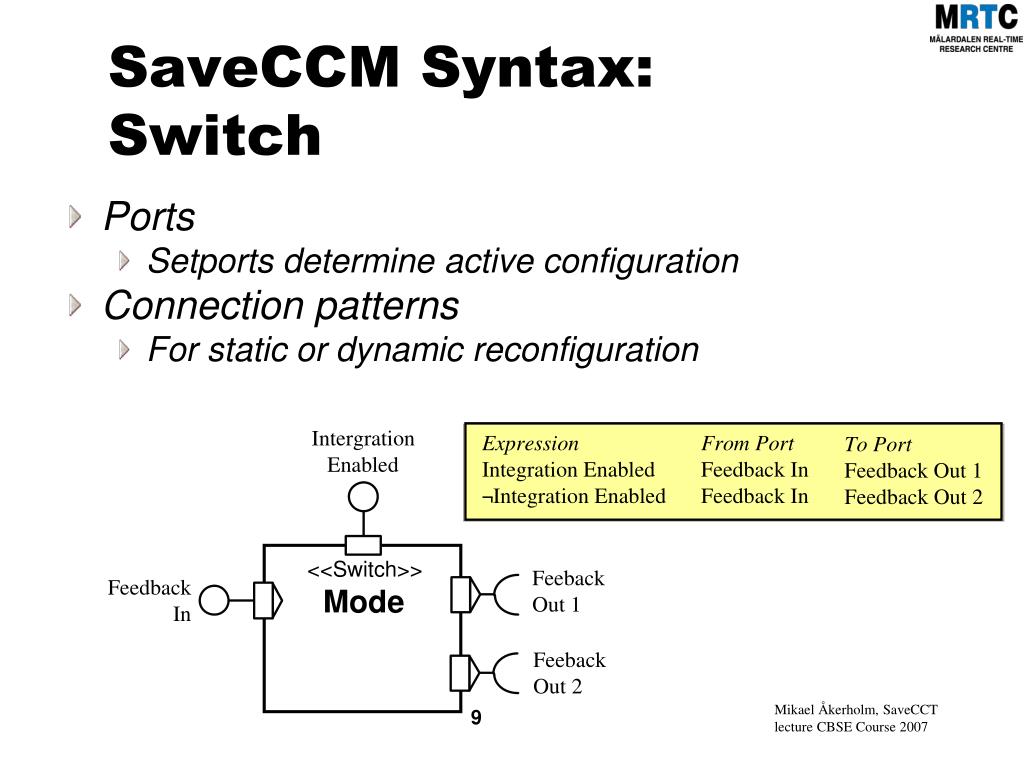 MRTC
MÄLARDALEN REAL-TIME RESEARCH CENTRE

SaveCCM Syntax: Switch

Ports
Setports determine active configuration
Connection patterns
For static or dynamic reconfiguration

Intergration Enabled

| Expression | From Port | To Port |
|---|---|---|
| Integration Enabled | Feedback In | Feedback Out 1 |
| ¬Integration Enabled | Feedback In | Feedback Out 2 |

Feedback In

<<Switch>>
Mode

Feeback Out 1

Feeback Out 2

9

Mikael Åkerholm, SaveCCT lecture CBSE Course 2007